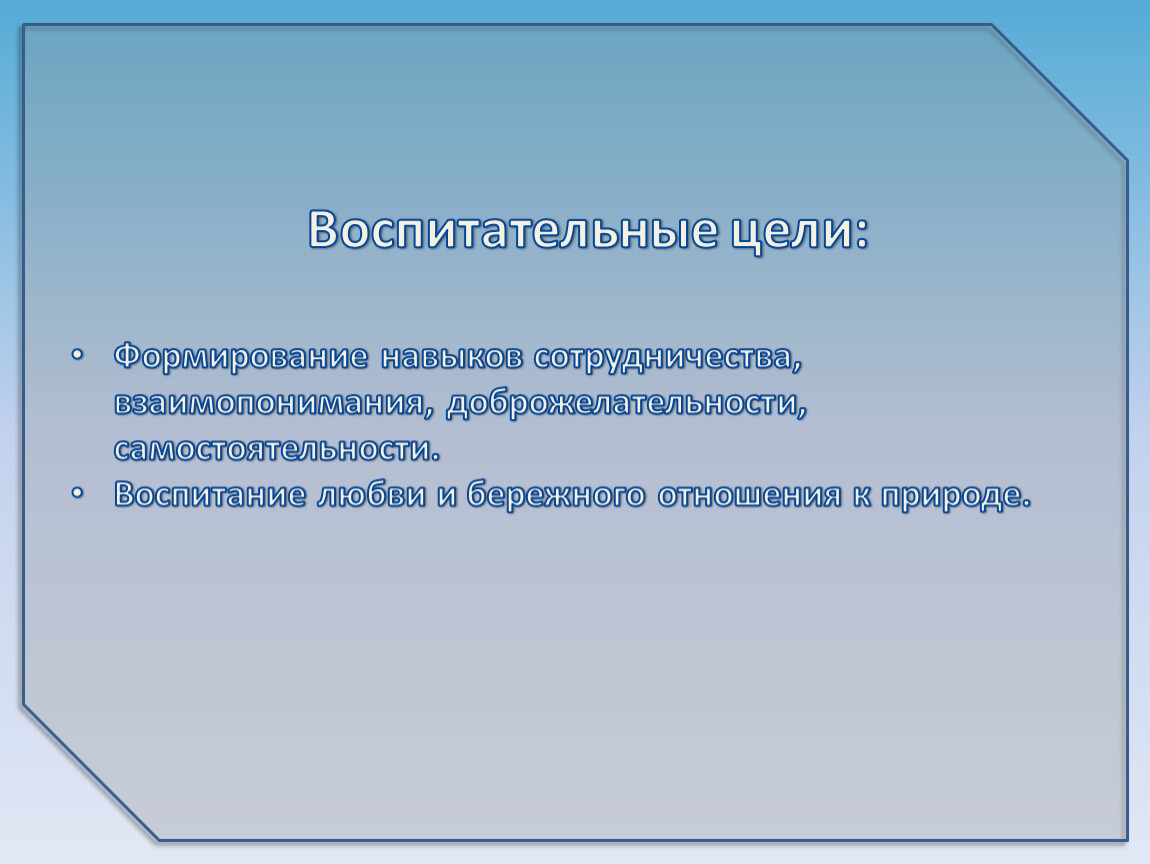 Воспитательные цели:

• Формирование навыков сотрудничества, взаимопонимания, доброжелательности, самостоятельности.
• Воспитание любви и бережного отношения к природе.